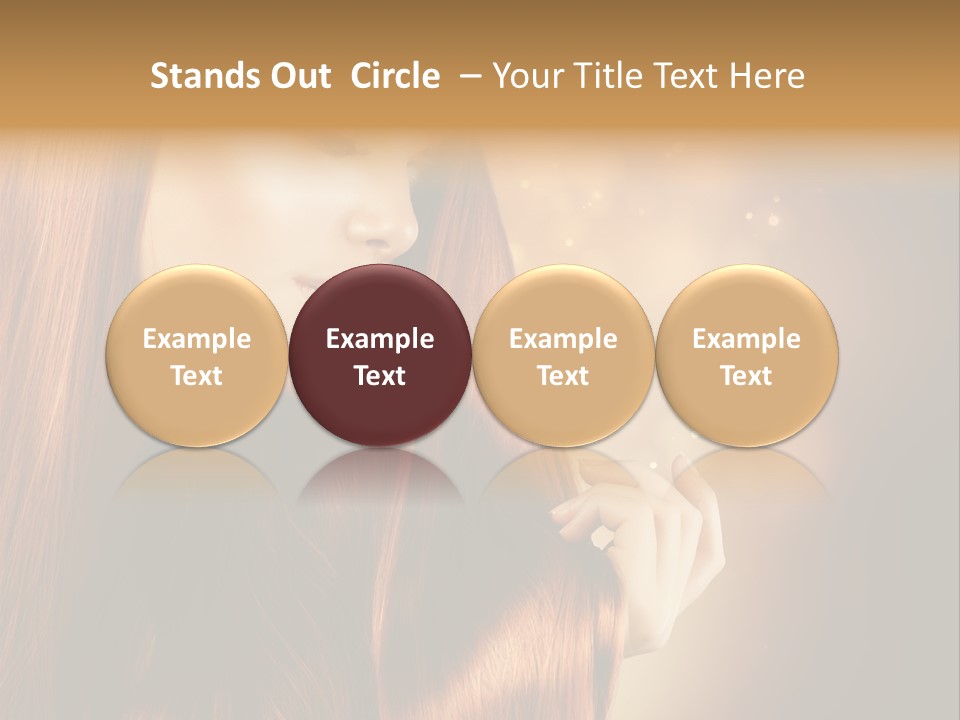 Stands Out Circle – Your Title Text Here

Example Text

Example Text

Example Text

Example Text